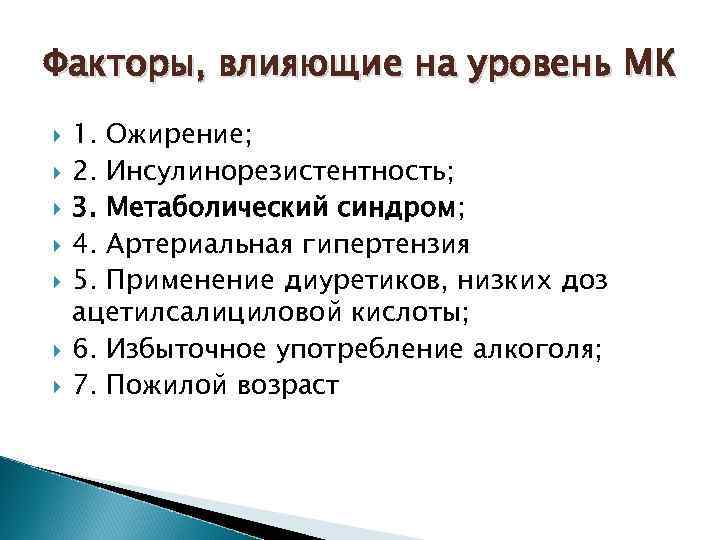 Факторы, влияющие на уровень МК

1. Ожирение;
2. Инсулинорезистентность;
3. Метаболический синдром;
4. Артериальная гипертензия
5. Применение диуретиков, низких доз ацетилсалициловой кислоты;
6. Избыточное употребление алкоголя;
7. Пожилой возраст